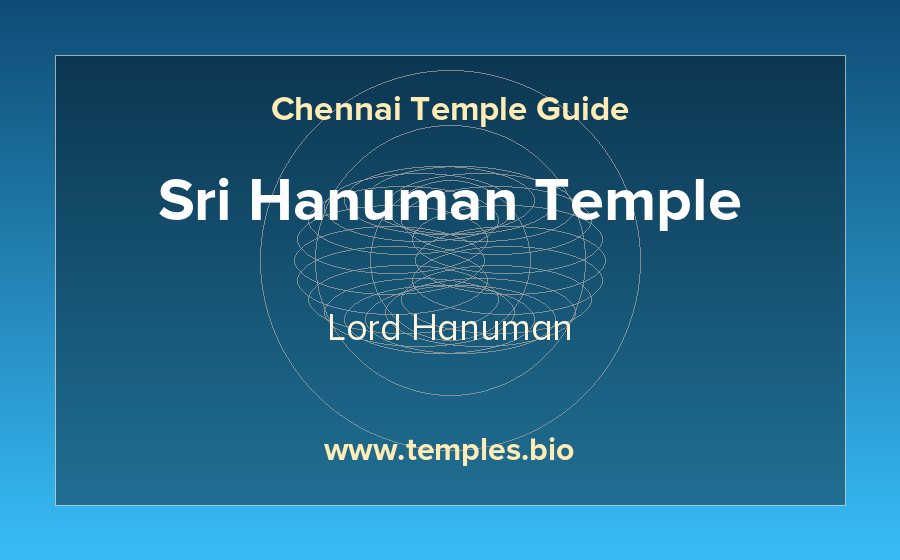 Chennai Temple Guide

Sri Hanuman Temple

Lord Hanuman

www.temples.bio